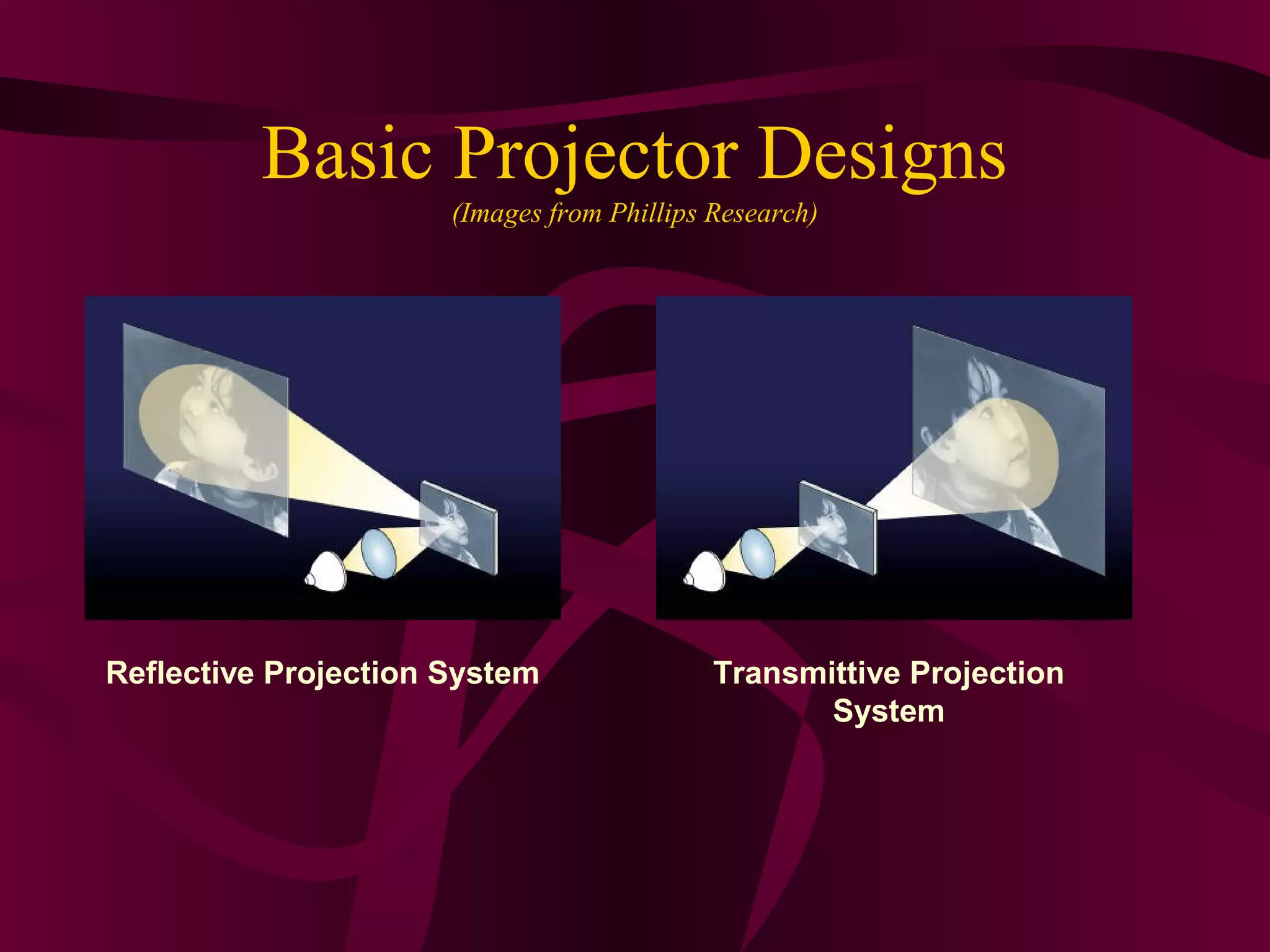 Basic Projector Designs
(Images from Phillips Research)

Reflective Projection System

Transmittive Projection System